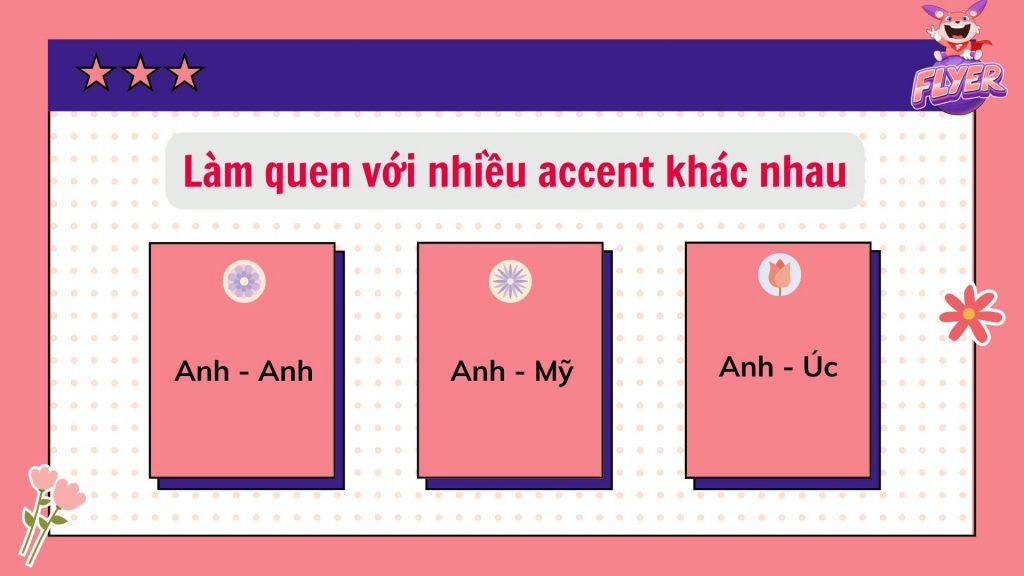 FLYER

Làm quen với nhiều accent khác nhau

Anh - Anh

Anh - Mỹ

Anh - Úc